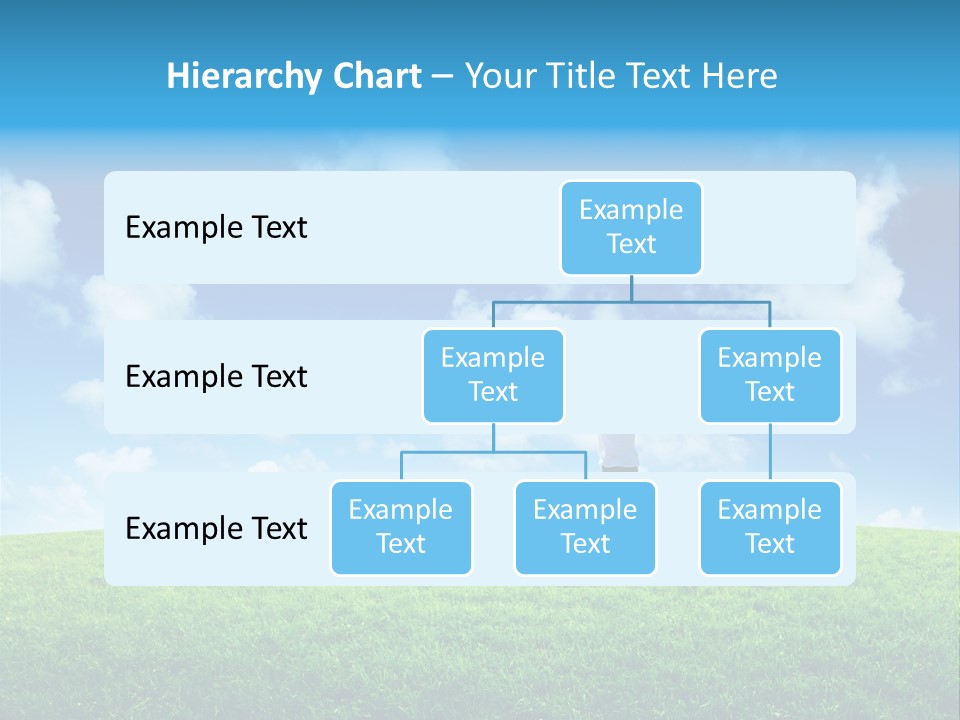 Hierarchy Chart – Your Title Text Here

Example Text

Example Text

Example Text

Example Text

Example Text

Example Text

Example Text

Example Text

Example Text